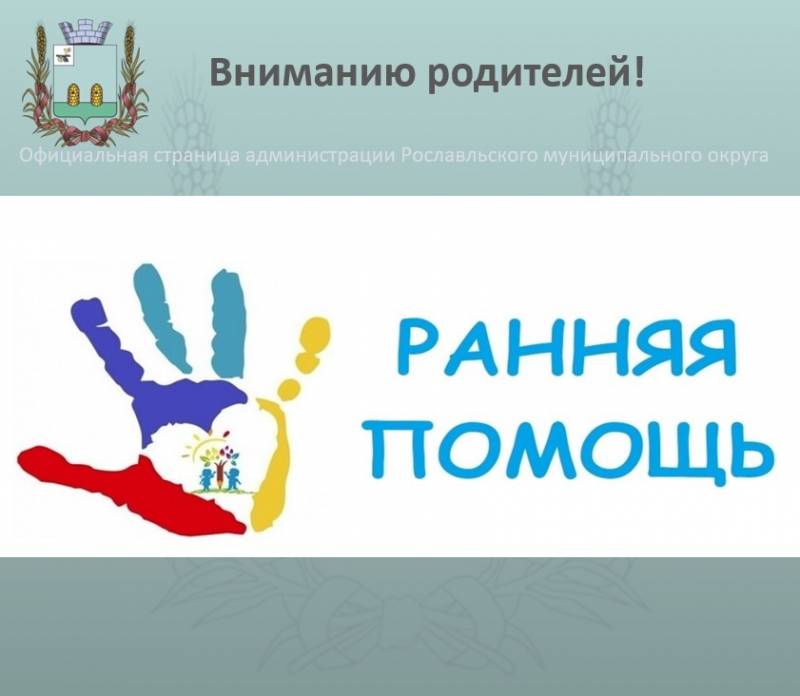 Вниманию родителей!

Официальная страница администрации Рославльского муниципального округа

РАННЯЯ ПОМОЩЬ